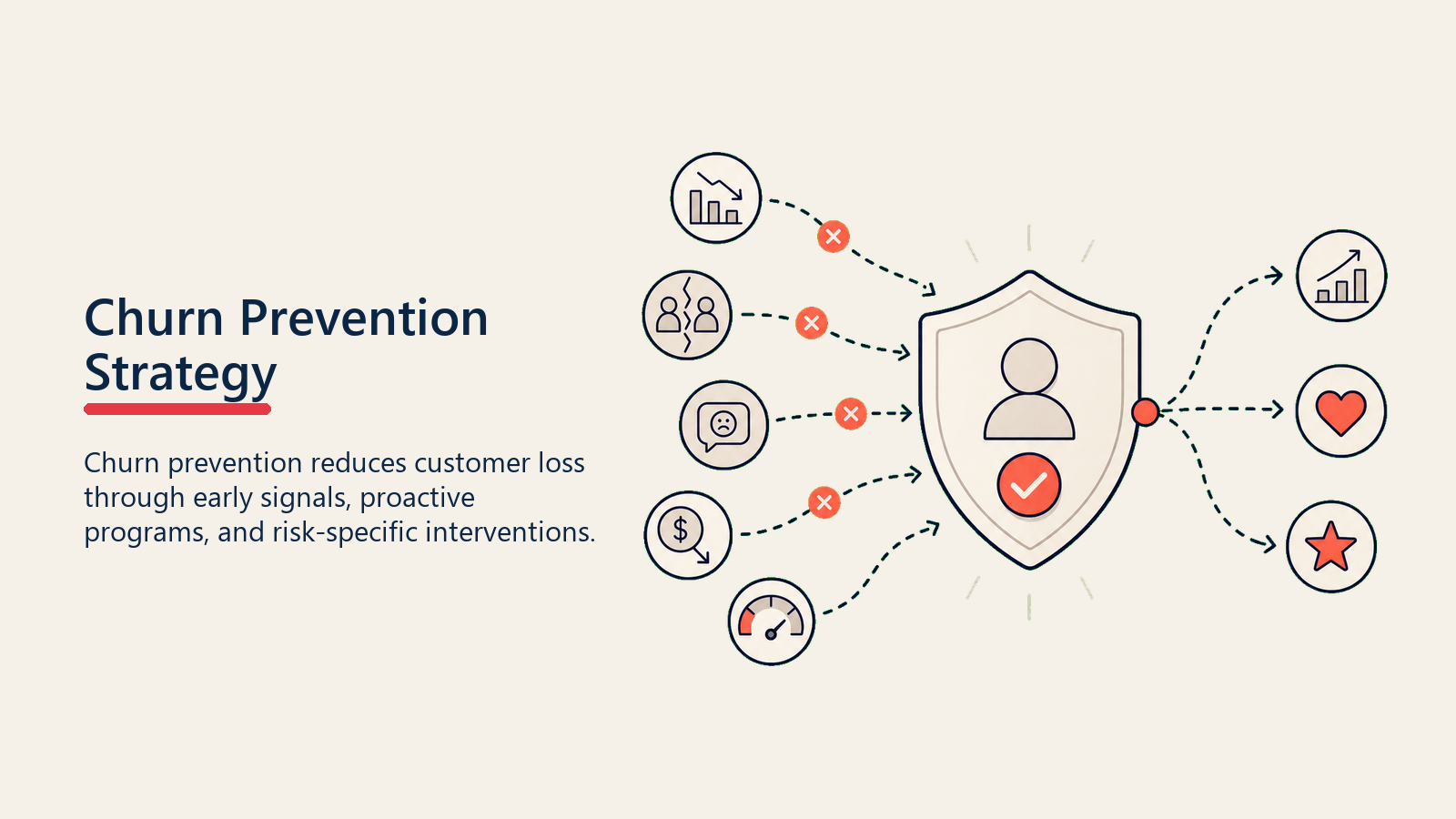 Churn Prevention Strategy

Churn prevention reduces customer loss through early signals, proactive programs, and risk-specific interventions.

$